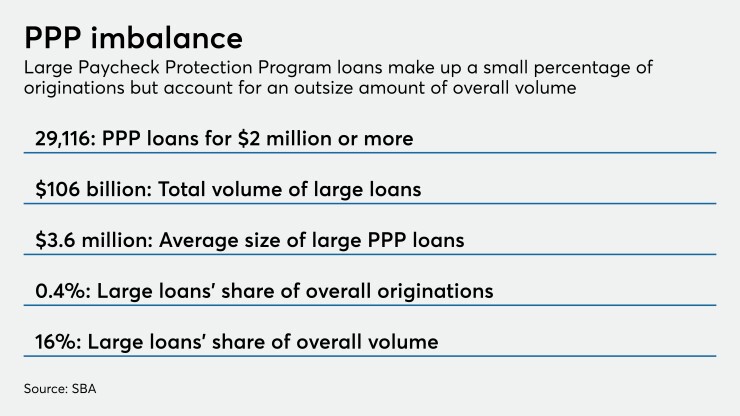 PPP imbalance

Large Paycheck Protection Program loans make up a small percentage of originations but account for an outsize amount of overall volume

29,116: PPP loans for \$2 million or more

\$106 billion: Total volume of large loans

\$3.6 million: Average size of large PPP loans

0.4%: Large loans' share of overall originations

16%: Large loans' share of overall volume

Source: SBA